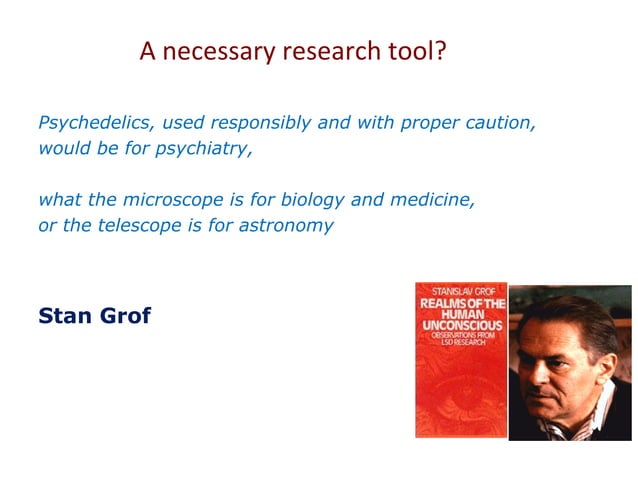 A necessary research tool?

Psychedelics, used responsibly and with proper caution, would be for psychiatry,

what the microscope is for biology and medicine, or the telescope is for astronomy

Stan Grof

STANISLAV GROF
REALMS OF THE HUMAN UNCONSCIOUS
OBSERVATIONS FROM LSD RESEARCH